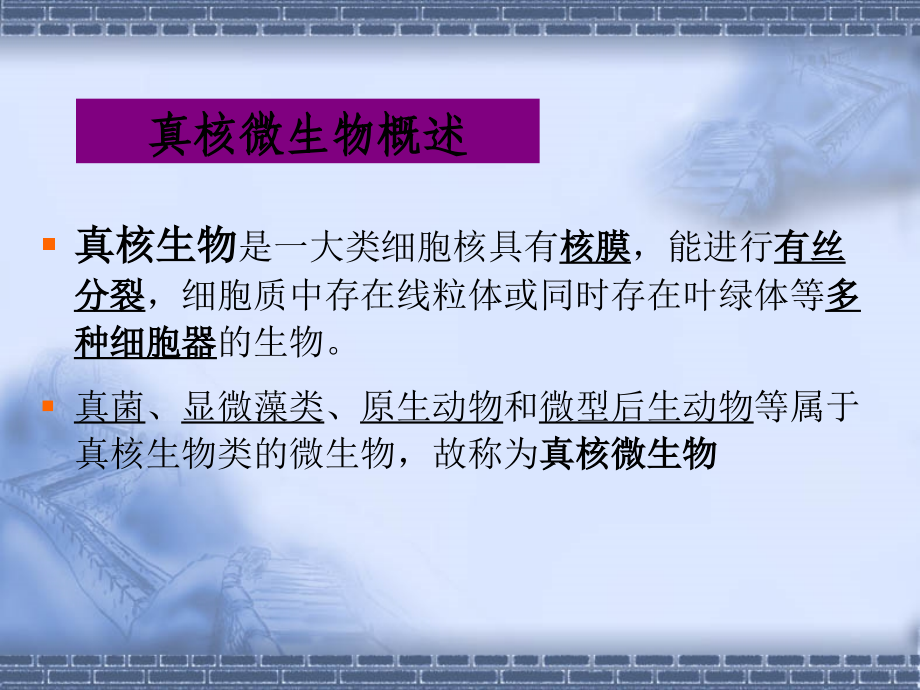 真核微生物概述

真核生物是一大类细胞核具有核膜，能进行有丝分裂，细胞质中存在线粒体或同时存在叶绿体等多种细胞器的生物。

真菌、显微藻类、原生动物和微型后生动物等属于真核生物类的微生物，故称为真核微生物